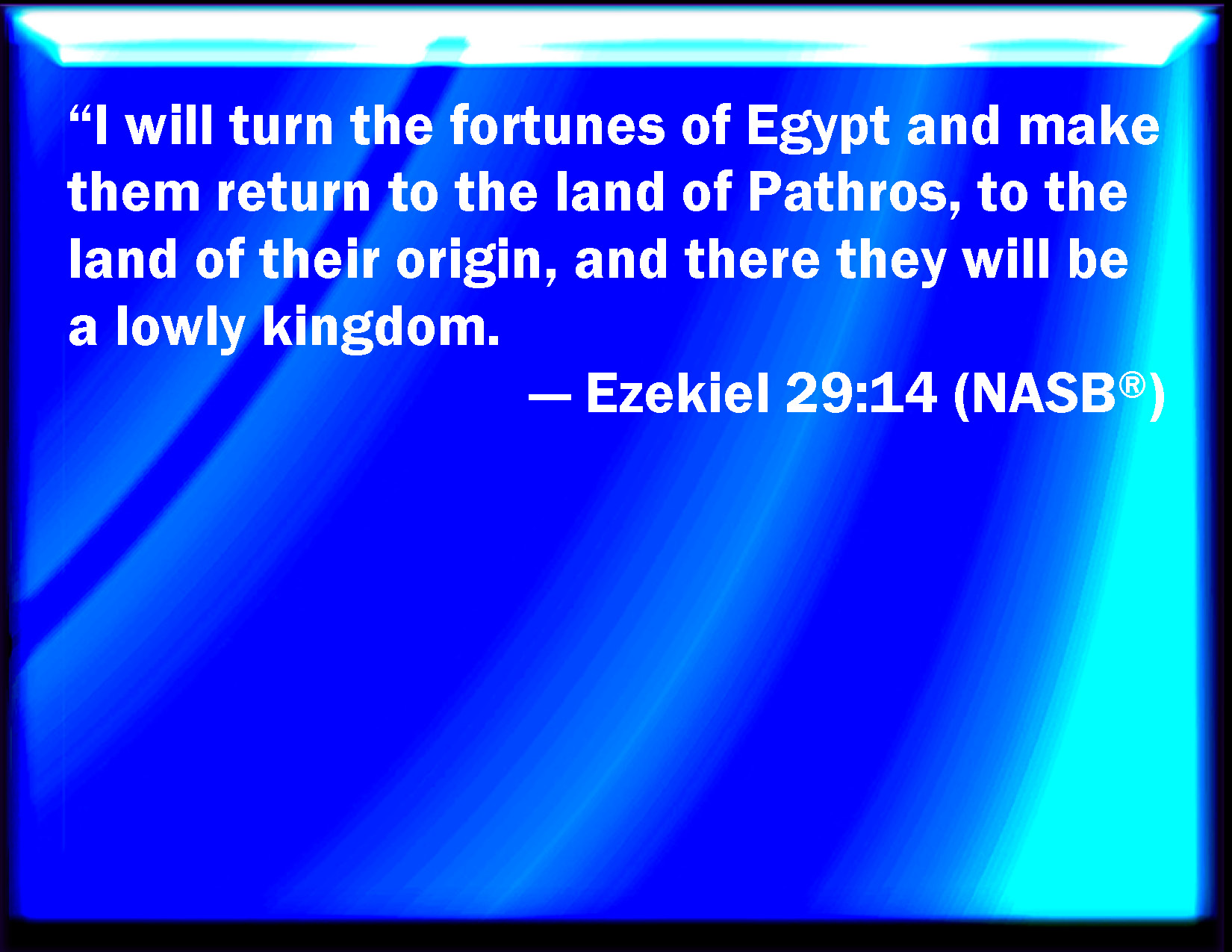 “I will turn the fortunes of Egypt and make them return to the land of Pathros, to the land of their origin, and there they will be a lowly kingdom.

— Ezekiel 29:14 (NASB®)